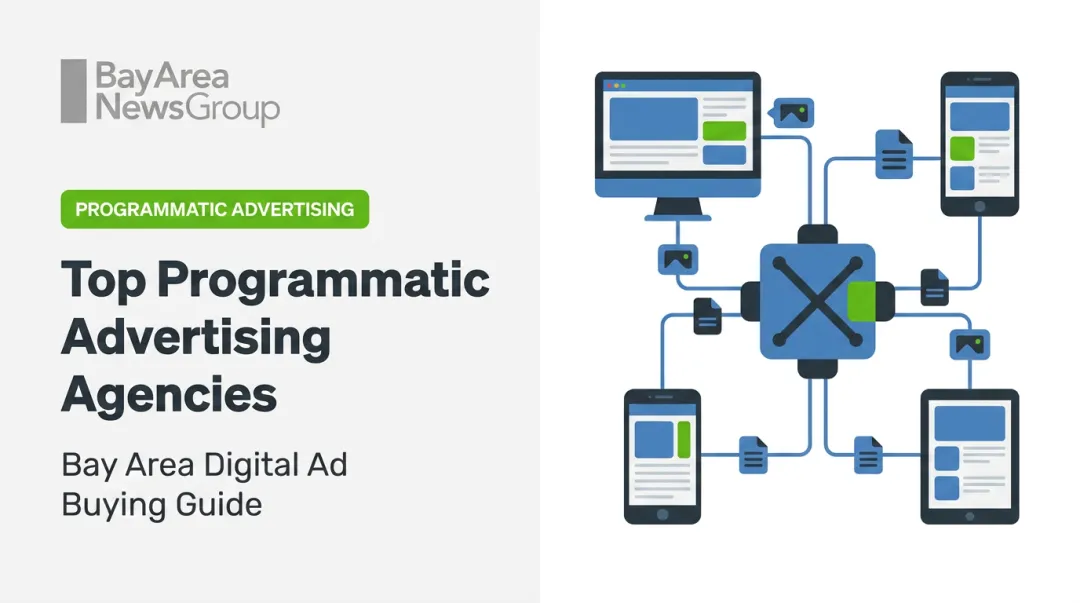 BayArea
NewsGroup

PROGRAMMATIC ADVERTISING

Top Programmatic Advertising Agencies

Bay Area Digital Ad Buying Guide